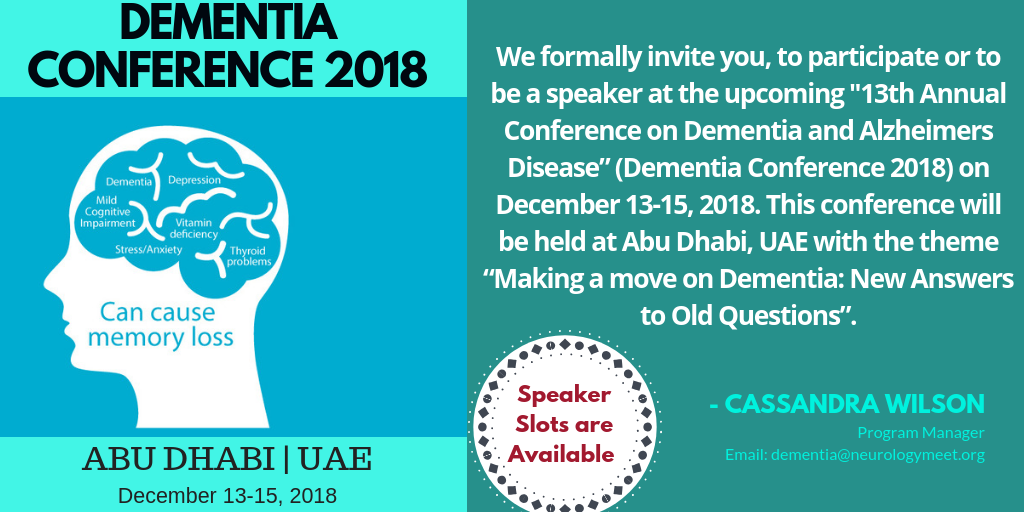 DEMENTIA CONFERENCE 2018

Dementia

Depression

Mild Cognitive Impairment

Vitamin deficiency

Stress/Anxiety

Thyroid problems

Can cause memory loss

ABU DHABI | UAE

December 13-15, 2018

We formally invite you, to participate or to be a speaker at the upcoming "13th Annual Conference on Dementia and Alzheimers Disease” (Dementia Conference 2018) on December 13-15, 2018. This conference will be held at Abu Dhabi, UAE with the theme “Making a move on Dementia: New Answers to Old Questions”.

Speaker Slots are Available

- CASSANDRA WILSON

Program Manager

Email: dementia@neurologymeet.org